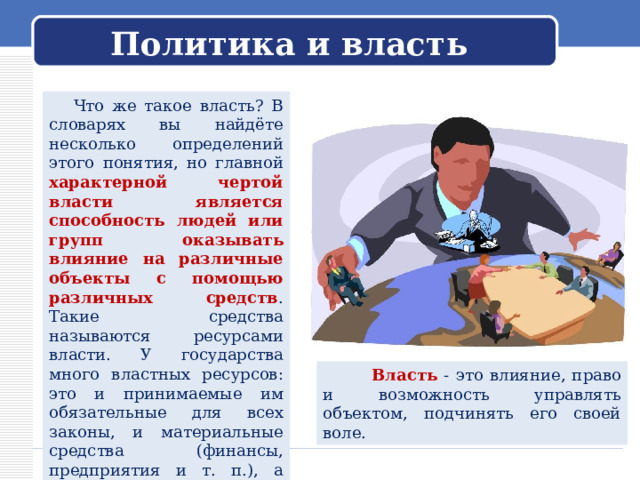 Политика и власть

Что же такое власть? В словарях вы найдёте несколько определений этого понятия, но главной характерной чертой власти является способность людей или групп оказывать влияние на различные объекты с помощью различных средств. Такие средства называются ресурсами власти. У государства много властных ресурсов: это и принимаемые им обязательные для всех законы, и материальные средства (финансы, предприятия и т. п.), а

Власть - это влияние, право и возможность управлять объектом, подчинять его своей воле.